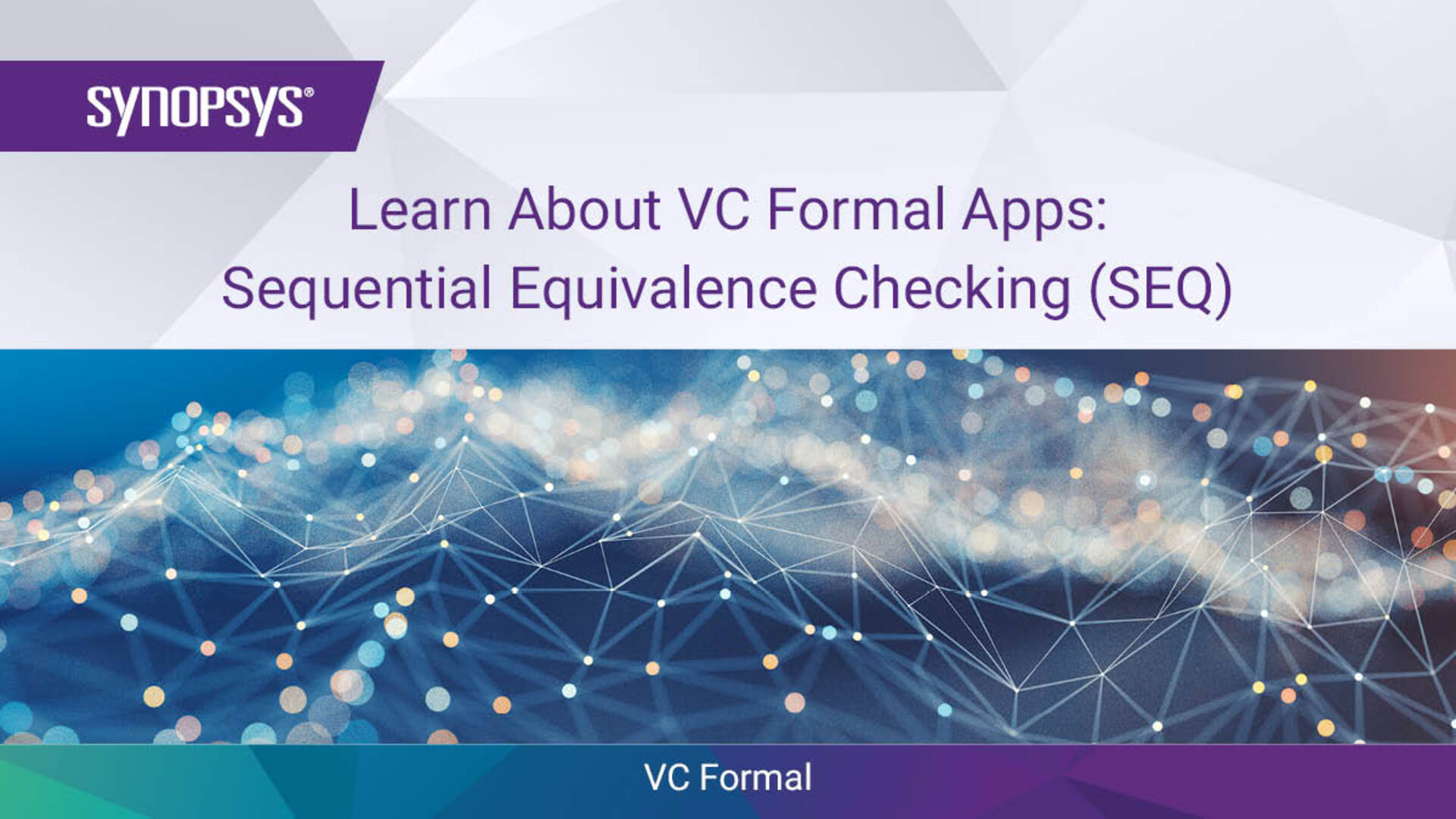 SYNOPSYS®

Learn About VC Formal Apps: Sequential Equivalence Checking (SEQ)

VC Formal